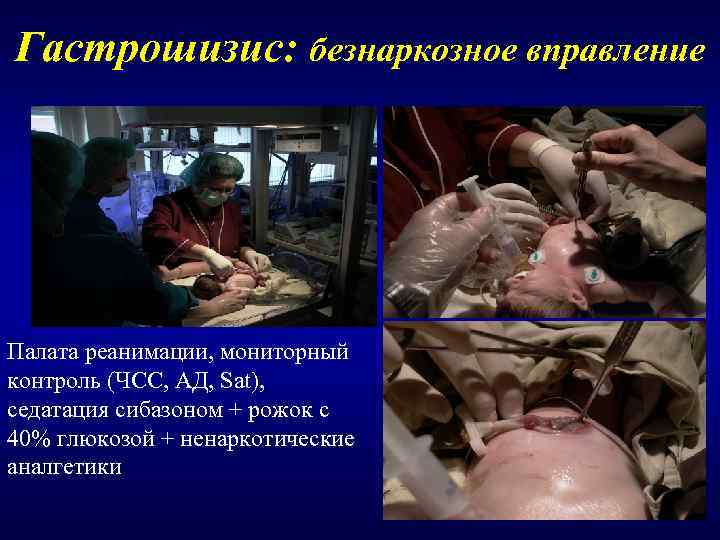 Гастрошизис: безнаркозное вправление

Палата реанимации, мониторный контроль (ЧСС, АД, Sat), седатация сибазоном + рожок с 40% глюкозой + ненаркотические аналгетики